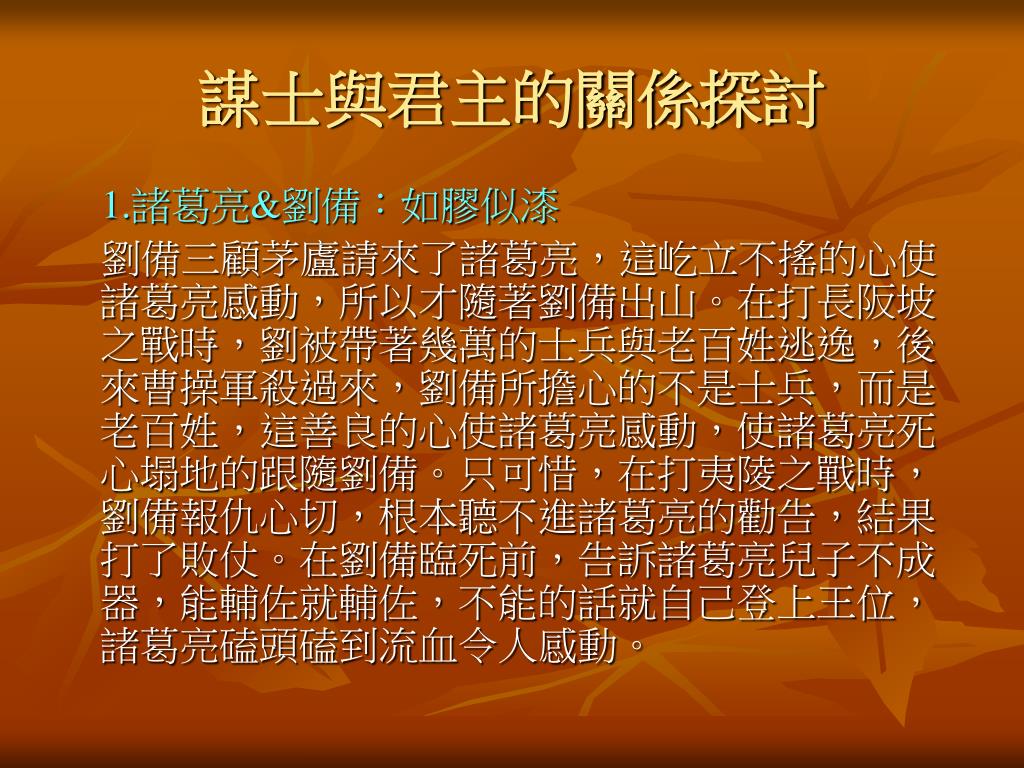 謀士與君主的關係探討

1.諸葛亮&劉備：如膠似漆

劉備三顧茅廬請來了諸葛亮，這屹立不搖的心使諸葛亮感動，所以才隨著劉備出山。在打長阪坡之戰時，劉被帶著幾萬的士兵與老百姓逃逸，後來曹操軍殺過來，劉備所擔心的不是士兵，而是老百姓，這善良的心使諸葛亮感動，使諸葛亮死心塌地的跟隨劉備。只可惜，在打夷陵之戰時，劉備報仇心切，根本聽不進諸葛亮的勸告，結果打了敗仗。在劉備臨死前，告訴諸葛亮兒子不成器，能輔佐就輔佐，不能的話就自己登上王位，諸葛亮磕頭磕到流血令人感動。